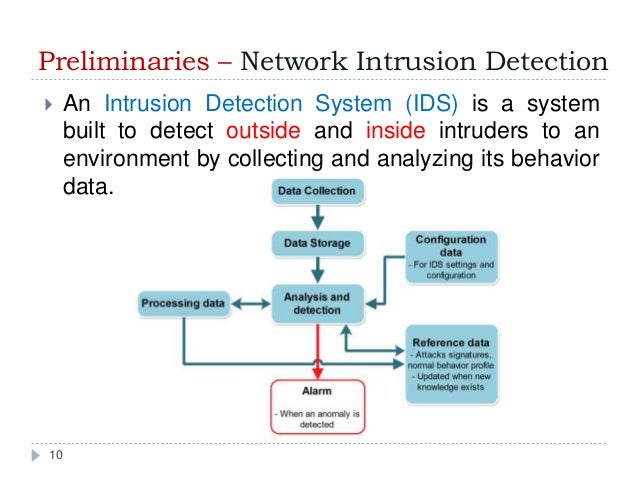 Preliminaries – Network Intrusion Detection

An Intrusion Detection System (IDS) is a system built to detect outside and inside intruders to an environment by collecting and analyzing its behavior data.

Data Collection

Data Storage

Configuration data
- For IDS settings and configuration

Processing data

Analysis and detection

Reference data
- Attacks signatures, normal behavior profile
- Updated when new knowledge exists

Alarm
- When an anomaly is detected

10